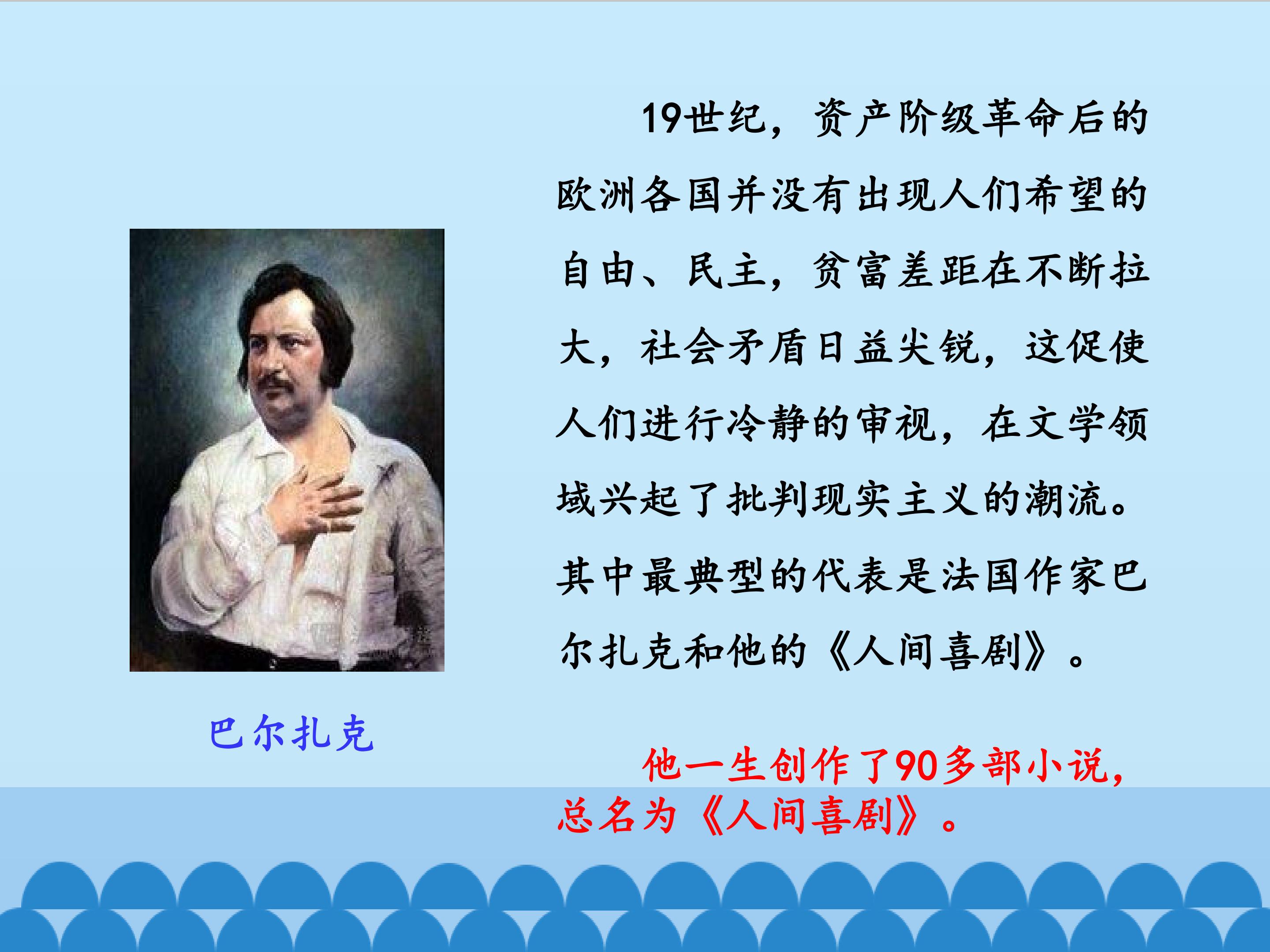 19世纪，资产阶级革命后的欧洲各国并没有出现人们希望的自由、民主，贫富差距在不断拉大，社会矛盾日益尖锐，这促使人们进行冷静的审视，在文学领域兴起了批判现实主义的潮流。其中最典型的代表是法国作家巴尔扎克和他的《人间喜剧》。

巴尔扎克

他一生创作了90多部小说，总名为《人间喜剧》。